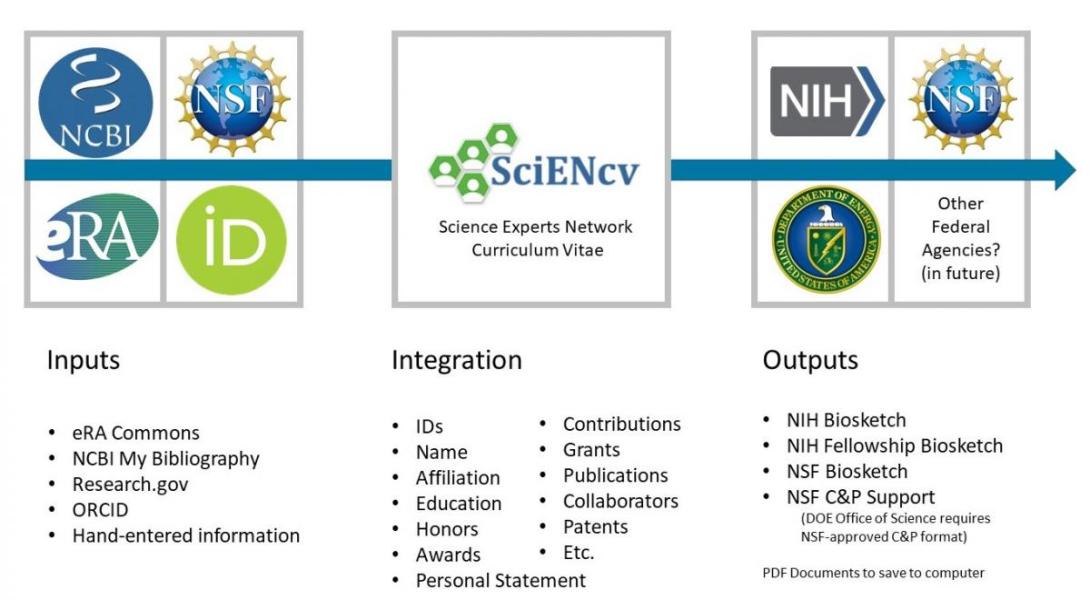 NCBI

NSF

eRA

iD

SciENcv

Science Experts Network Curriculum Vitae

NIH

NSF

DEPARTMENT OF ENERGY UNITED STATES OF AMERICA

Other Federal Agencies? (in future)

Inputs

- eRA Commons
- NCBI My Bibliography
- Research.gov
- ORCID
- Hand-entered information

Integration

- IDs
- Name
- Affiliation
- Education
- Honors
- Awards
- Personal Statement
- Contributions
- Grants
- Publications
- Collaborators
- Patents
- Etc.

Outputs

- NIH Biosketch
- NIH Fellowship Biosketch
- NSF Biosketch
- NSF C&P Support (DOE Office of Science requires NSF-approved C&P format)

PDF Documents to save to computer